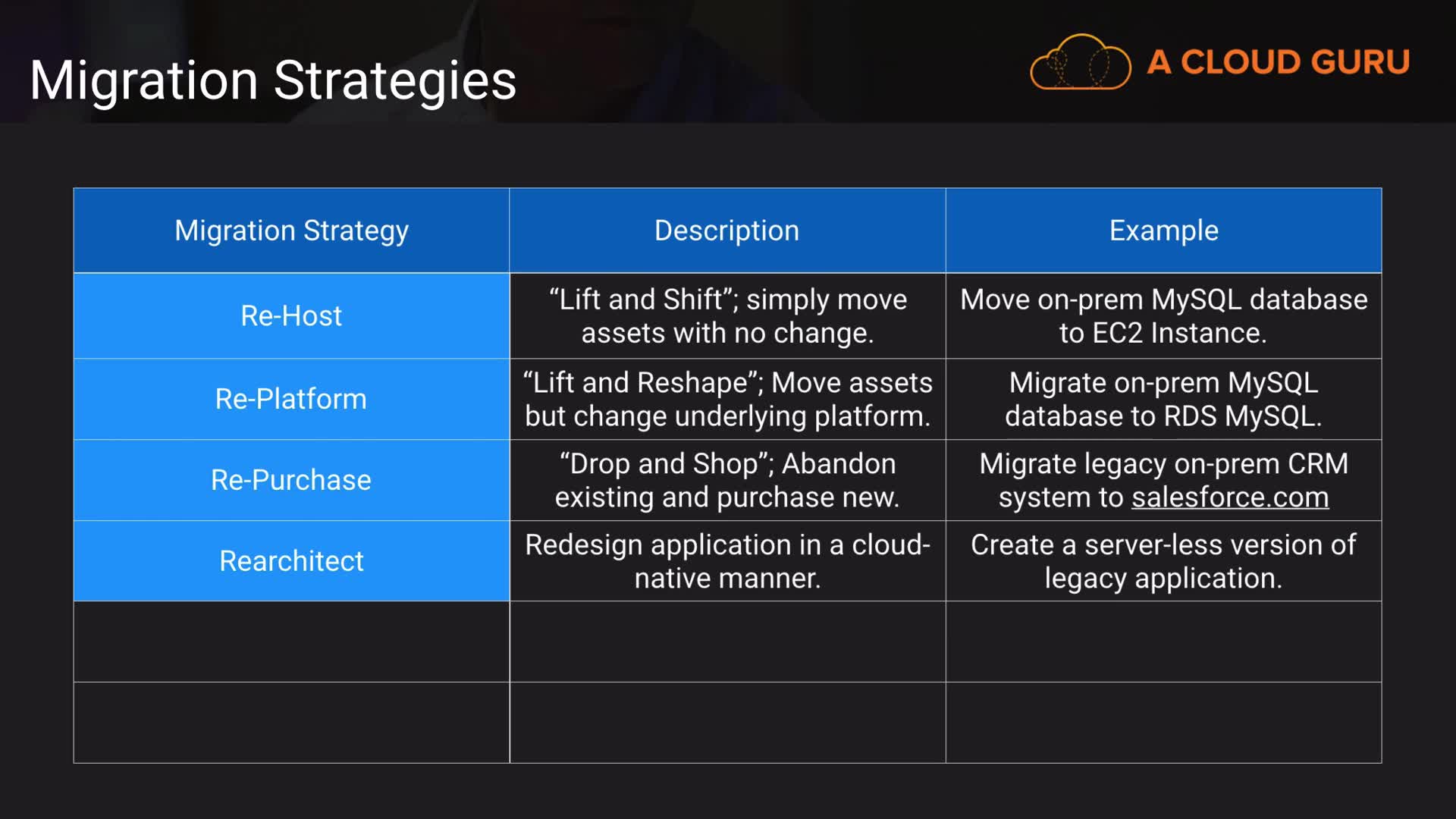 Migration Strategies

A CLOUD GURU

| Migration Strategy | Description | Example |
|---|---|---|
| Re-Host | “Lift and Shift”; simply move assets with no change. | Move on-prem MySQL database to EC2 Instance. |
| Re-Platform | “Lift and Reshape”; Move assets but change underlying platform. | Migrate on-prem MySQL database to RDS MySQL. |
| Re-Purchase | “Drop and Shop”; Abandon existing and purchase new. | Migrate legacy on-prem CRM system to salesforce.com |
| Rearchitect | Redesign application in a cloud-native manner. | Create a server-less version of legacy application. |
| | | |
| | | |